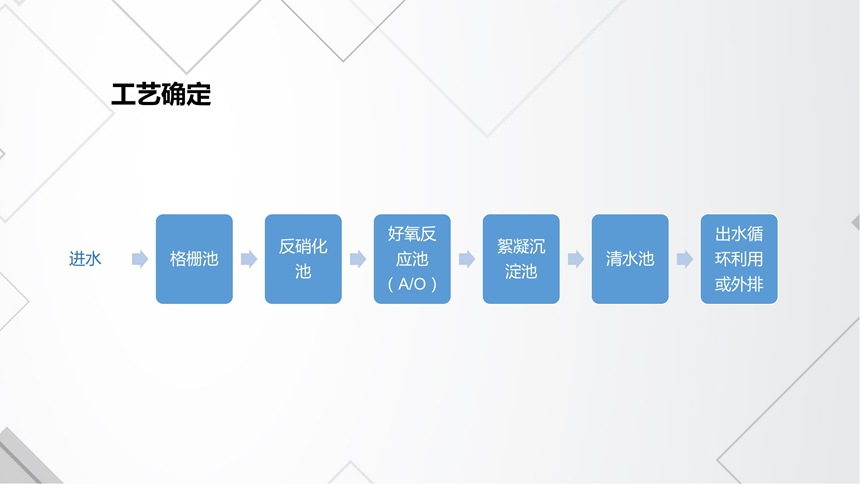 工艺确定

进水

格栅池

反硝化池

好氧反应池（A/O）

絮凝沉淀池

清水池

出水循环利用或外排